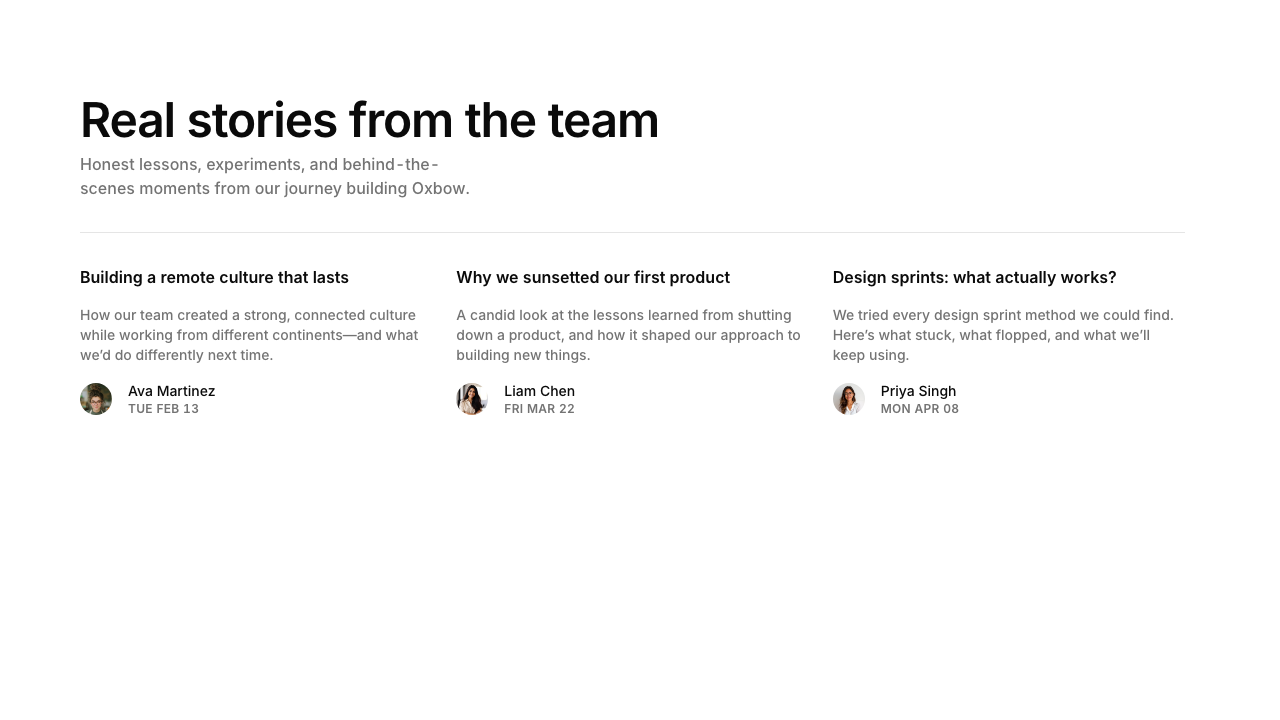 Real stories from the team

Honest lessons, experiments, and behind-the-scenes moments from our journey building Oxbow.

Building a remote culture that lasts

How our team created a strong, connected culture while working from different continents—and what we'd do differently next time.

Ava Martinez
TUE FEB 13

Why we sunsetted our first product

A candid look at the lessons learned from shutting down a product, and how it shaped our approach to building new things.

Liam Chen
FRI MAR 22

Design sprints: what actually works?

We tried every design sprint method we could find. Here's what stuck, what flopped, and what we'll keep using.

Priya Singh
MON APR 08